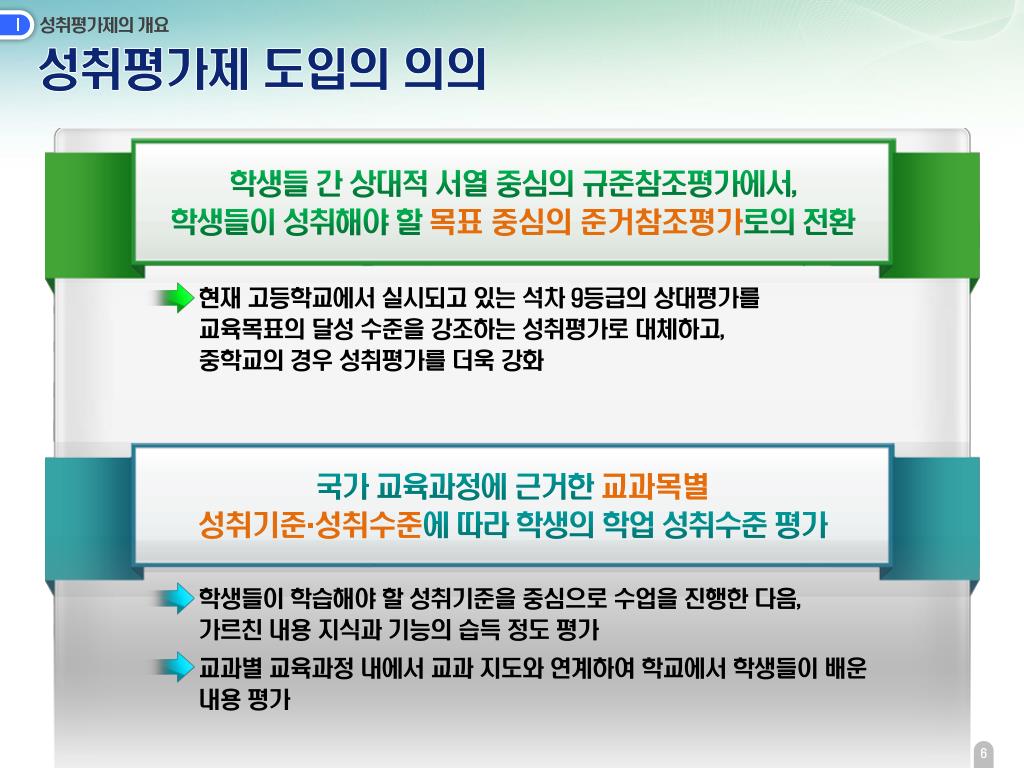 I 성취평가제의 개요

성취평가제 도입의 의의

학생들 간 상대적 서열 중심의 규준참조평가에서, 학생들이 성취해야 할 목표 중심의 준거참조평가로의 전환

현재 고등학교에서 실시되고 있는 석차 9등급의 상대평가를 교육목표의 달성 수준을 강조하는 성취평가로 대체하고, 중학교의 경우 성취평가를 더욱 강화

국가 교육과정에 근거한 교과목별 성취기준·성취수준에 따라 학생의 학업 성취수준 평가

학생들이 학습해야 할 성취기준을 중심으로 수업을 진행한 다음, 가르친 내용 지식과 기능의 습득 정도 평가

교과별 교육과정 내에서 교과 지도와 연계하여 학교에서 학생들이 배운 내용 평가

6